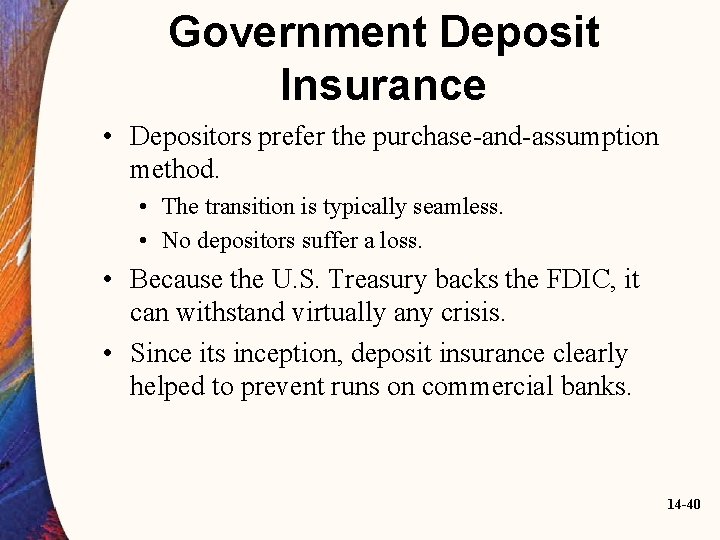 Government Deposit Insurance

• Depositors prefer the purchase-and-assumption method.
  • The transition is typically seamless.
  • No depositors suffer a loss.
• Because the U.S. Treasury backs the FDIC, it can withstand virtually any crisis.
• Since its inception, deposit insurance clearly helped to prevent runs on commercial banks.

14-40